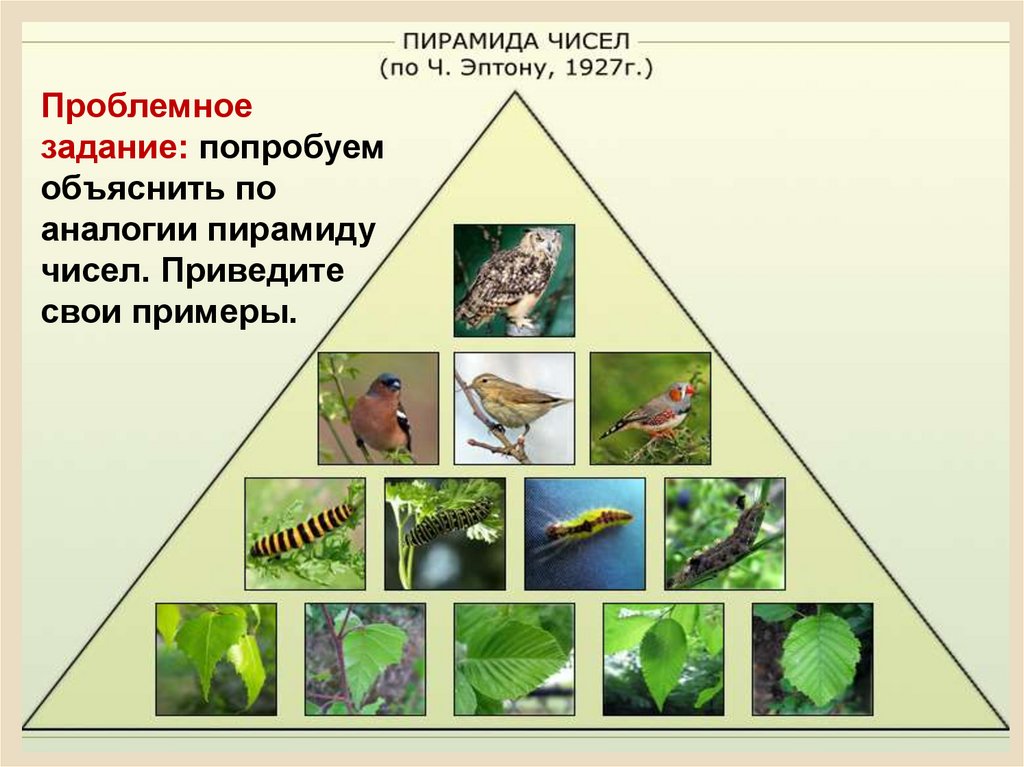 ПИРАМИДА ЧИСЕЛ
(по Ч. Эптону, 1927г.)

Проблемное задание: попробуем объяснить по аналогии пирамиду чисел. Приведите свои примеры.